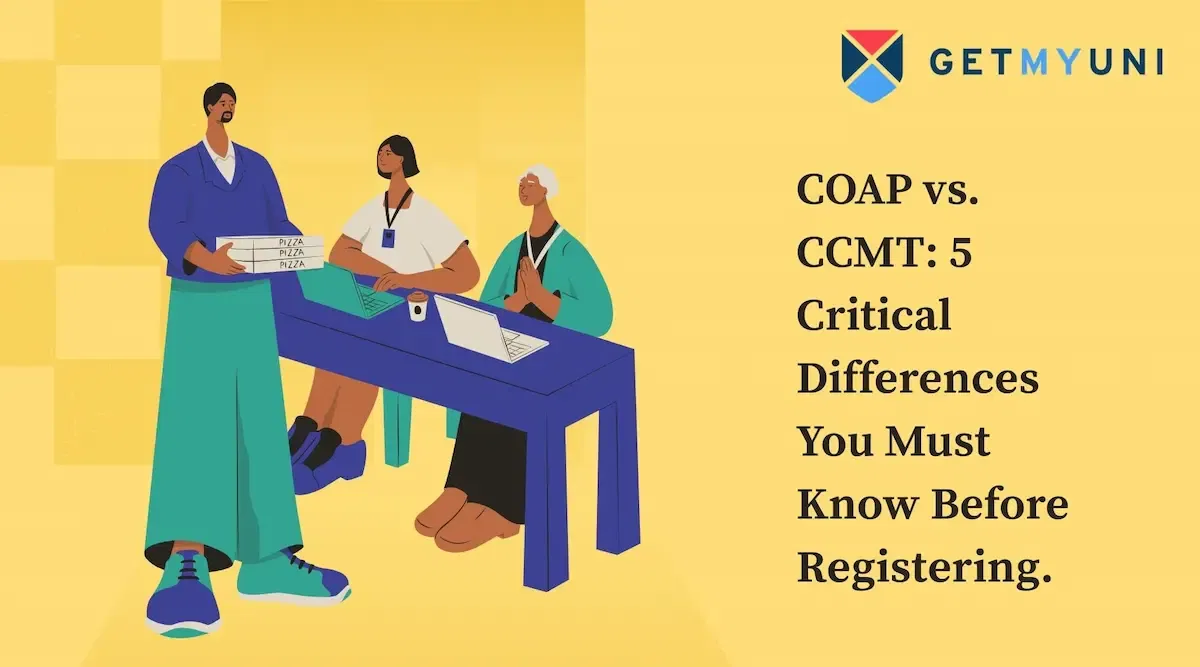 GETMYUNI

PIZZA
PIZZA
PIZZA

COAP vs. CCMT: 5 Critical Differences You Must Know Before Registering.